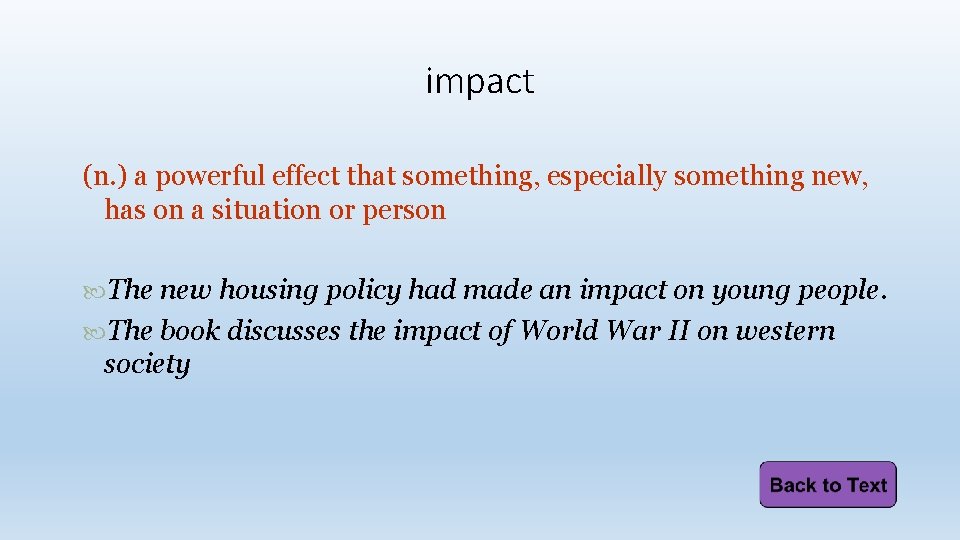 impact

(n.) a powerful effect that something, especially something new, has on a situation or person

The new housing policy had made an impact on young people.

The book discusses the impact of World War II on western society

Back to Text